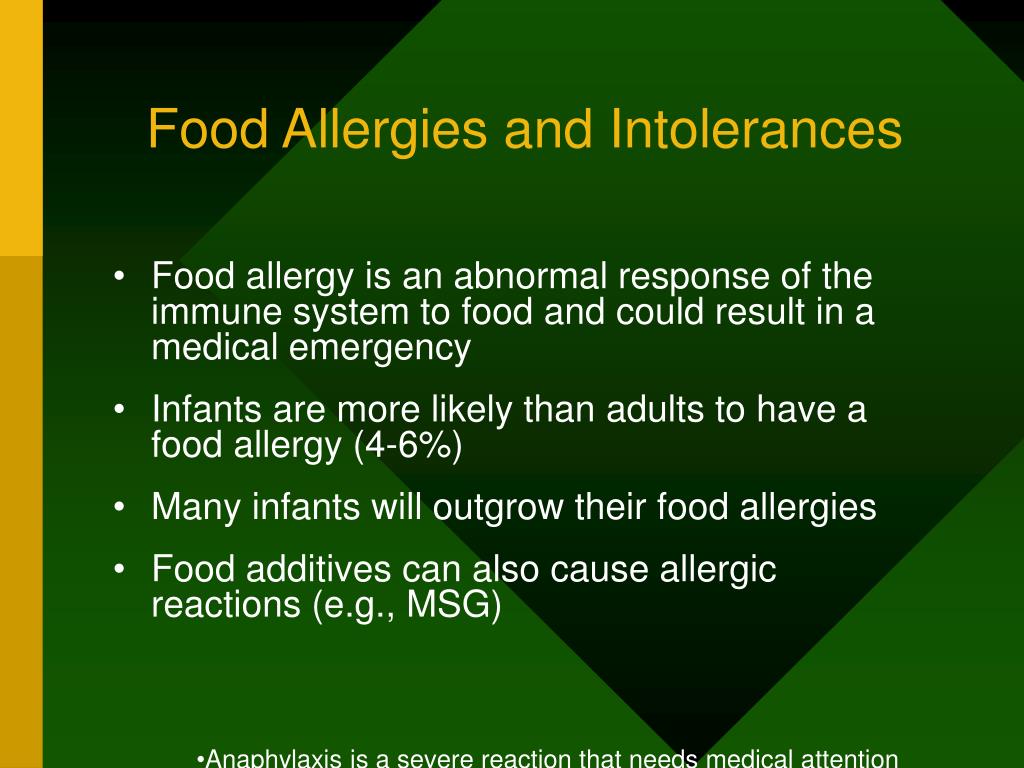 Food Allergies and Intolerances

• Food allergy is an abnormal response of the immune system to food and could result in a medical emergency

• Infants are more likely than adults to have a food allergy (4-6%)

• Many infants will outgrow their food allergies

• Food additives can also cause allergic reactions (e.g., MSG)

•Anaphylaxis is a severe reaction that needs medical attention